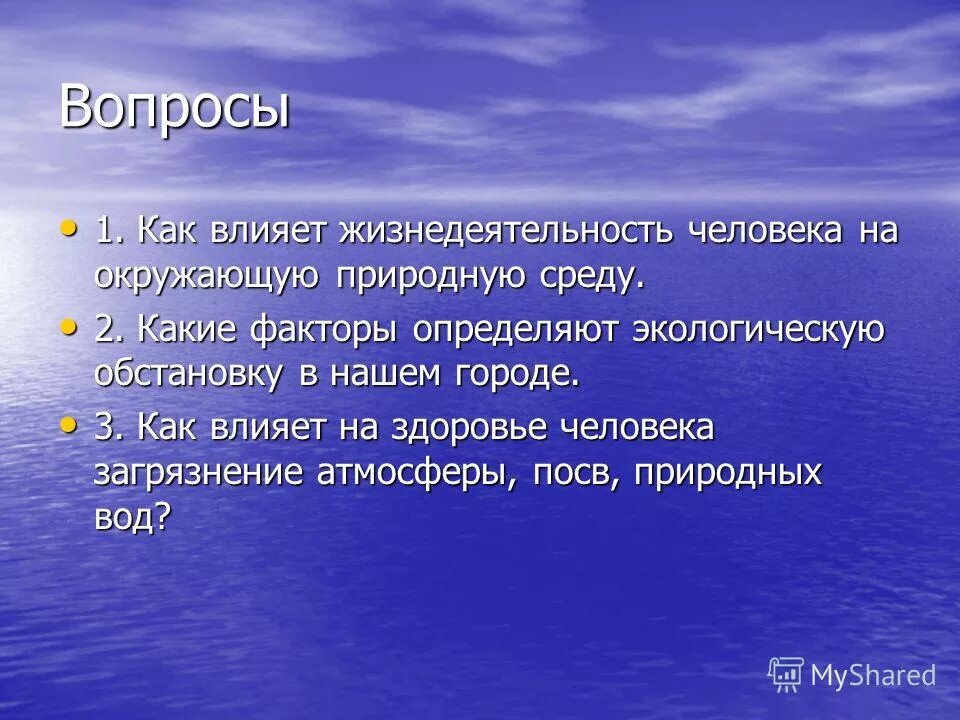 Вопросы

• 1. Как влияет жизнедеятельность человека на окружающую природную среду.

• 2. Какие факторы определяют экологическую обстановку в нашем городе.

• 3. Как влияет на здоровье человека загрязнение атмосферы, посв, природных вод?

MyShared